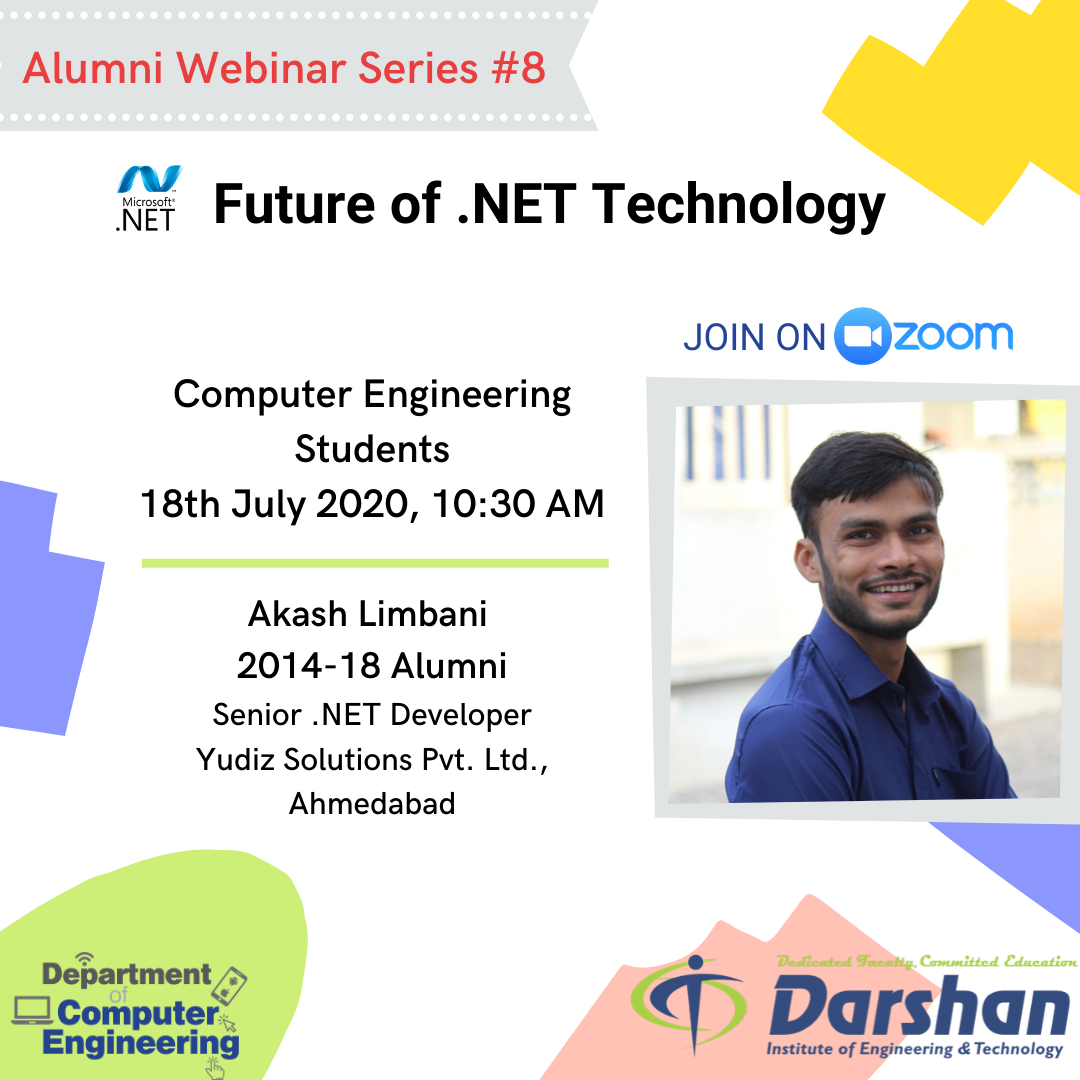 Alumni Webinar Series #8

Microsoft® .NET

Future of .NET Technology

JOIN ON zoom

Computer Engineering Students
18th July 2020, 10:30 AM

Akash Limbani
2014-18 Alumni
Senior .NET Developer
Yudiz Solutions Pvt. Ltd., Ahmedabad

Department of Computer Engineering

Dedicated Faculty, Committed Education
Darshan
Institute of Engineering & Technology